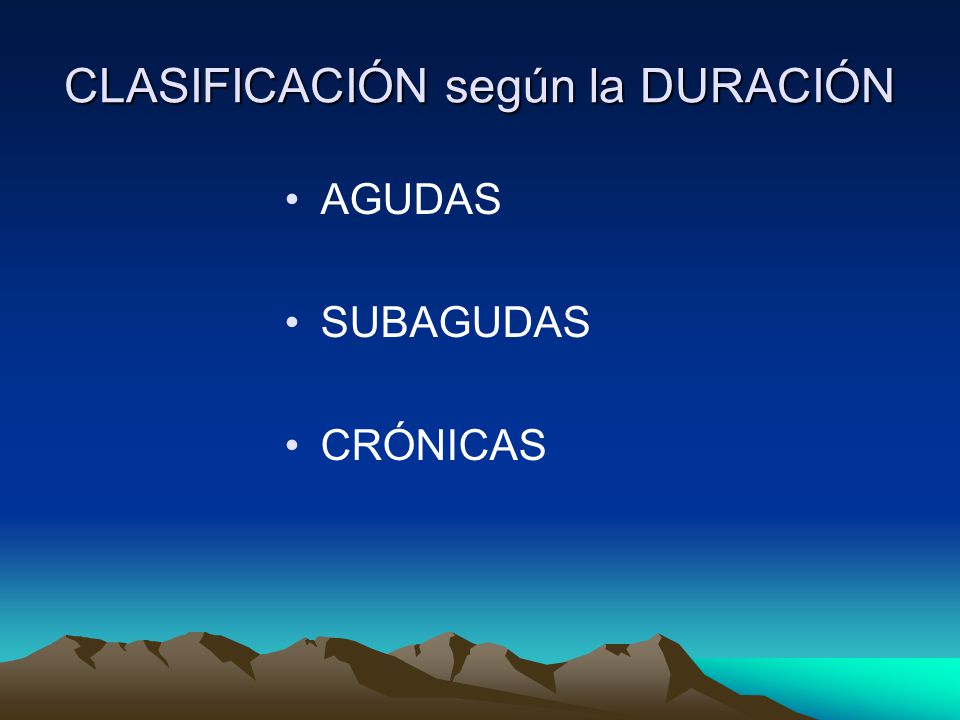 CLASIFICACIÓN según la DURACIÓN

• AGUDAS

• SUBAGUDAS

• CRÓNICAS